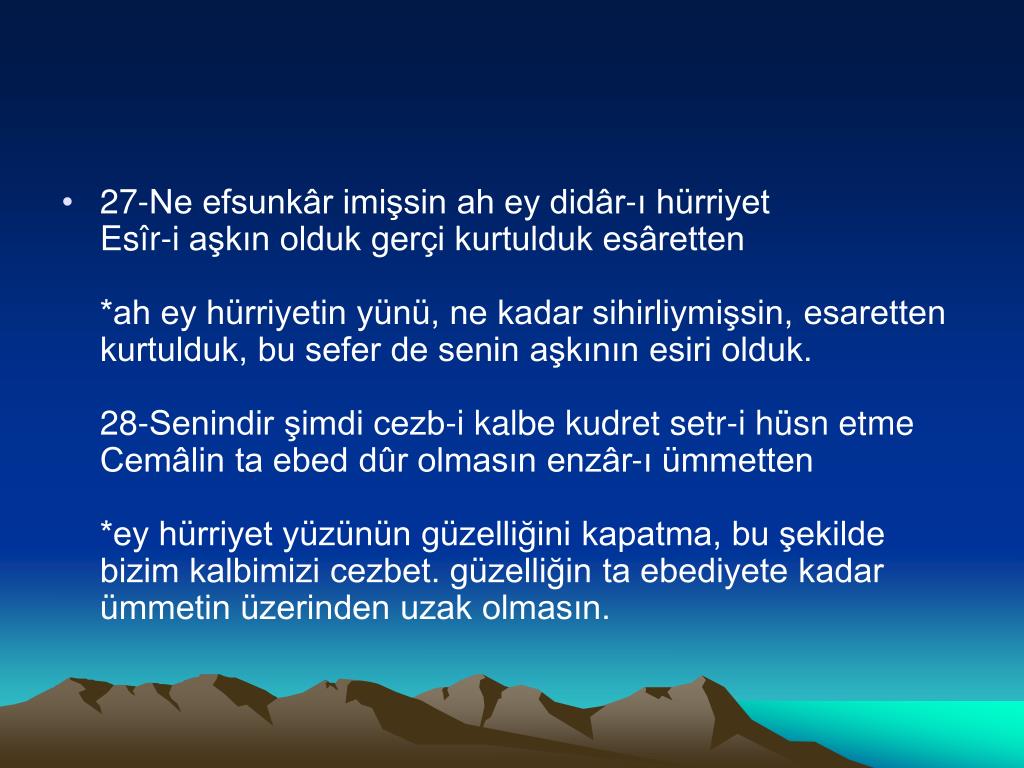 • 27-Ne efsunkâr imişsin ah ey didâr-ı hürriyet
Esîr-i aşkın olduk gerçi kurtulduk esâretten

*ah ey hürriyetin yünü, ne kadar sihirliymişsin, esaretten kurtulduk, bu sefer de senin aşkının esiri olduk.

28-Senindir şimdi cezb-i kalbe kudret setr-i hüsn etme
Cemâlin ta ebed dûr olmasın enzâr-ı ümmetten

*ey hürriyet yüzünün güzelliğini kapatma, bu şekilde bizim kalbimizi cezbet. güzelliğin ta ebediyete kadar ümmetin üzerinden uzak olmasın.